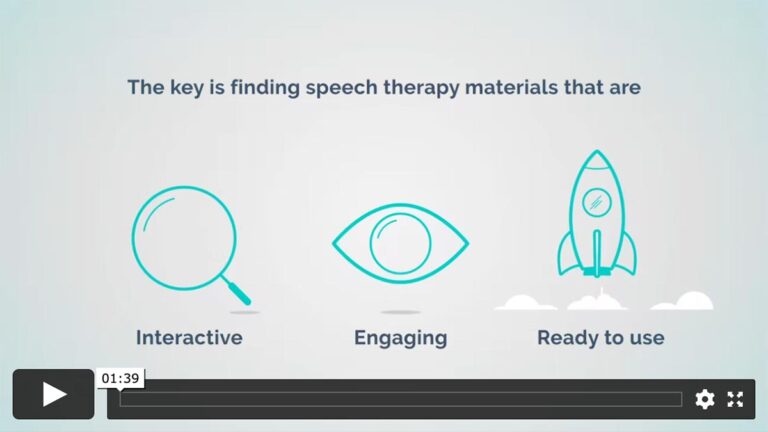 The key is finding speech therapy materials that are

Interactive

Engaging

Ready to use

01:39